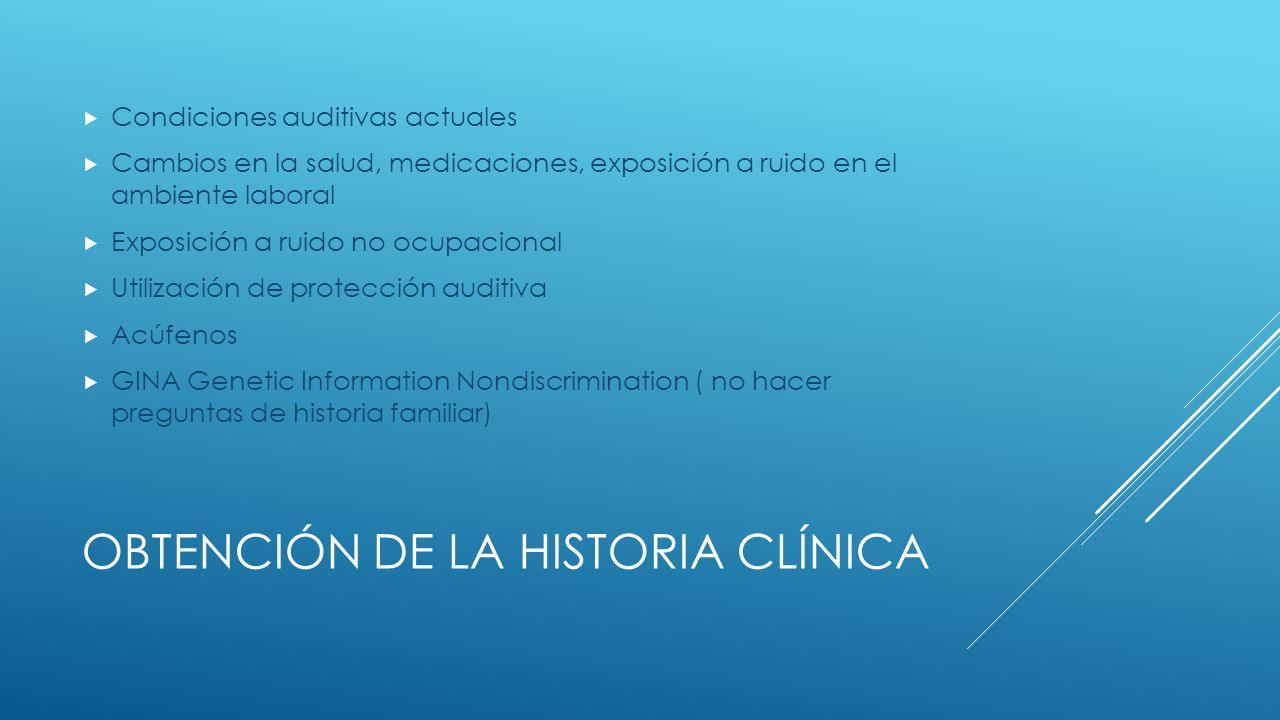 Condiciones auditivas actuales

Cambios en la salud, medicaciones, exposición a ruido en el ambiente laboral

Exposición a ruido no ocupacional

Utilización de protección auditiva

Acúfenos

GINA Genetic Information Nondiscrimination ( no hacer preguntas de historia familiar)

OBTENCIÓN DE LA HISTORIA CLÍNICA